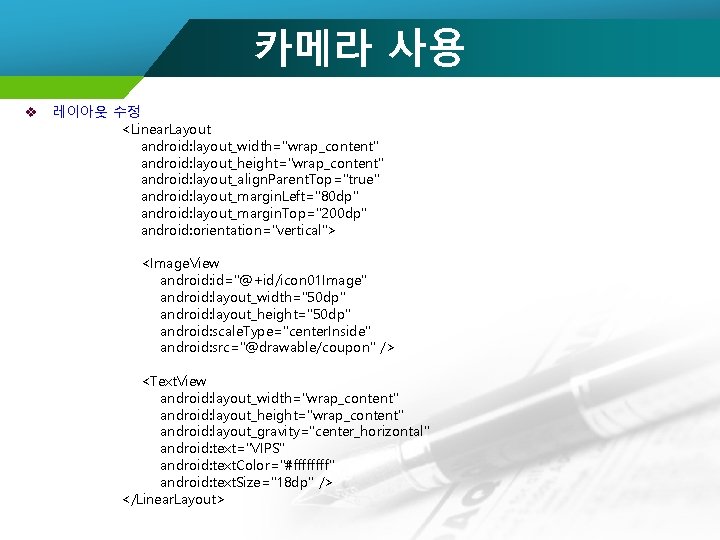 카메라 사용

❖ 레이아웃 수정

<LinearLayout
android:layout_width="wrap_content"
android:layout_height="wrap_content"
android:layout_alignParentTop="true"
android:layout_marginLeft="80dp"
android:layout_marginTop="200dp"
android:orientation="vertical">

<ImageView
android:id="@+id/icon01Image"
android:layout_width="50dp"
android:layout_height="50dp"
android:scaleType="centerInside"
android:src="@drawable/coupon" />

<TextView
android:layout_width="wrap_content"
android:layout_height="wrap_content"
android:layout_gravity="center_horizontal"
android:text="VIPS"
android:textColor="#ffffffff"
android:textSize="18dp" />
</LinearLayout>